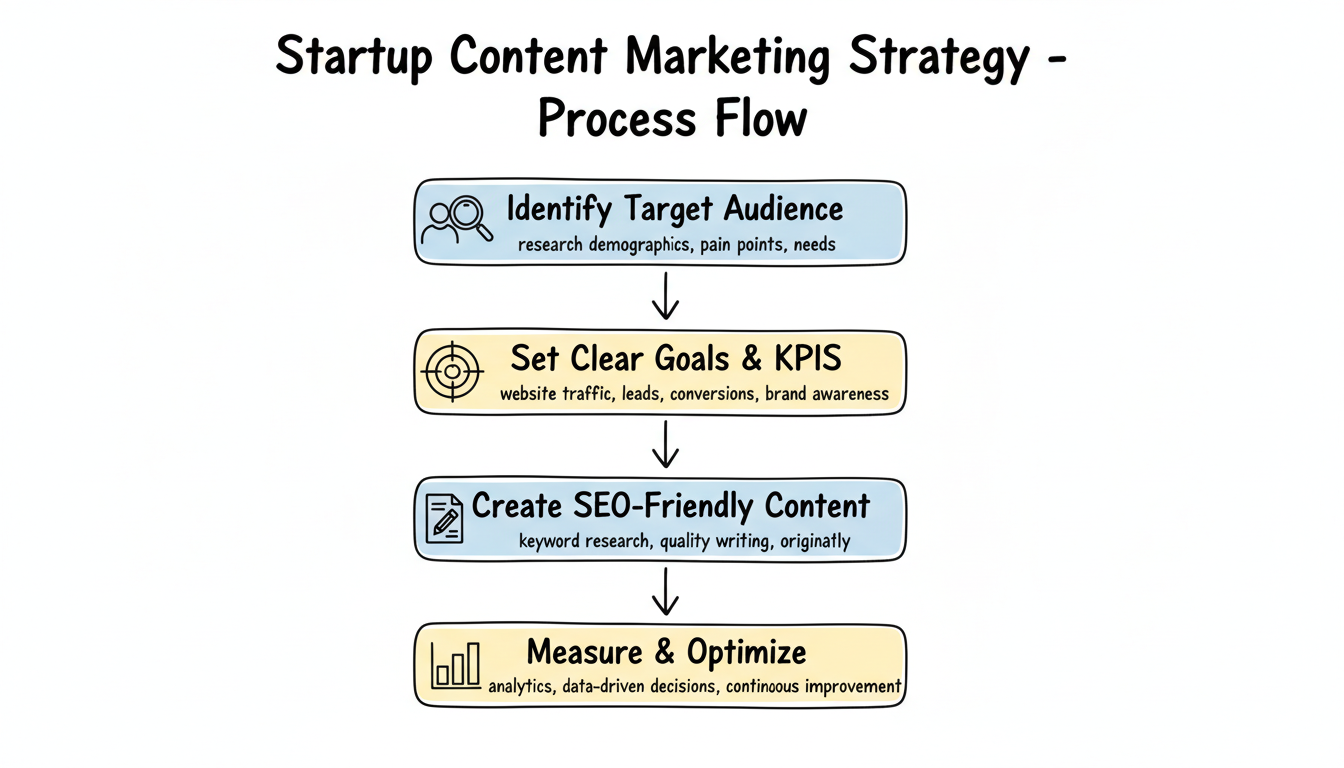 Startup Content Marketing Strategy - Process Flow

Identify Target Audience
research demographics, pain points, needs

Set Clear Goals & KPIS
website traffic, leads, conversions, brand awareness

Create SEO-Friendly Content
keyword research, quality writing, originatly

Measure & Optimize
analytics, data-driven decisions, continous improvement